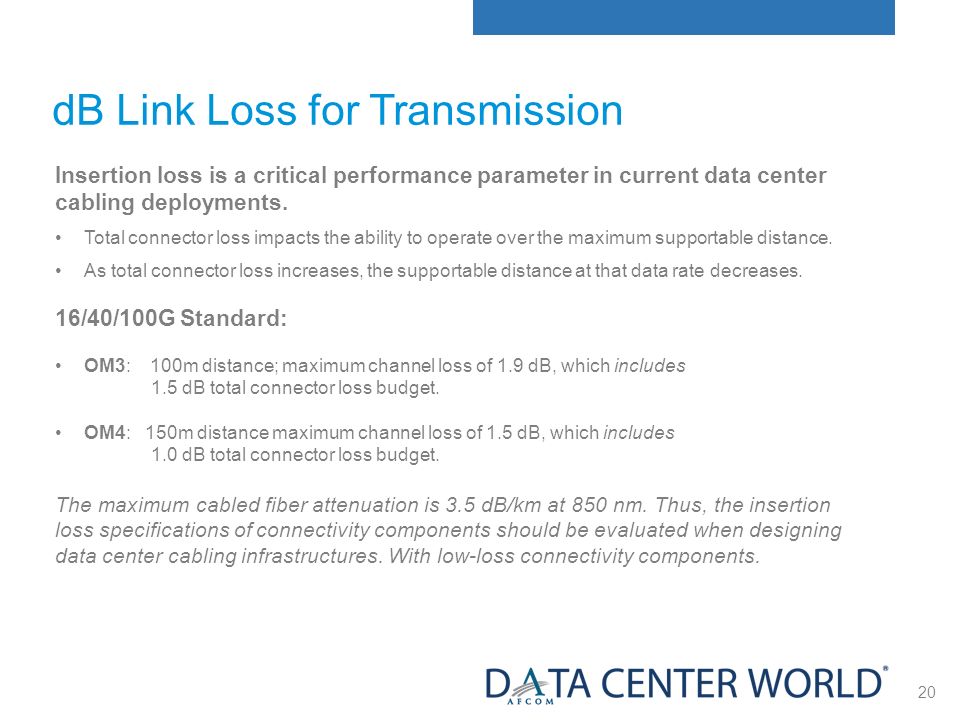 dB Link Loss for Transmission

Insertion loss is a critical performance parameter in current data center cabling deployments.

• Total connector loss impacts the ability to operate over the maximum supportable distance.

• As total connector loss increases, the supportable distance at that data rate decreases.

16/40/100G Standard:

• OM3: 100m distance; maximum channel loss of 1.9 dB, which includes 1.5 dB total connector loss budget.

• OM4: 150m distance maximum channel loss of 1.5 dB, which includes 1.0 dB total connector loss budget.

The maximum cabled fiber attenuation is 3.5 dB/km at 850 nm. Thus, the insertion loss specifications of connectivity components should be evaluated when designing data center cabling infrastructures. With low-loss connectivity components.

DATA CENTER WORLD®
AFCOM

20